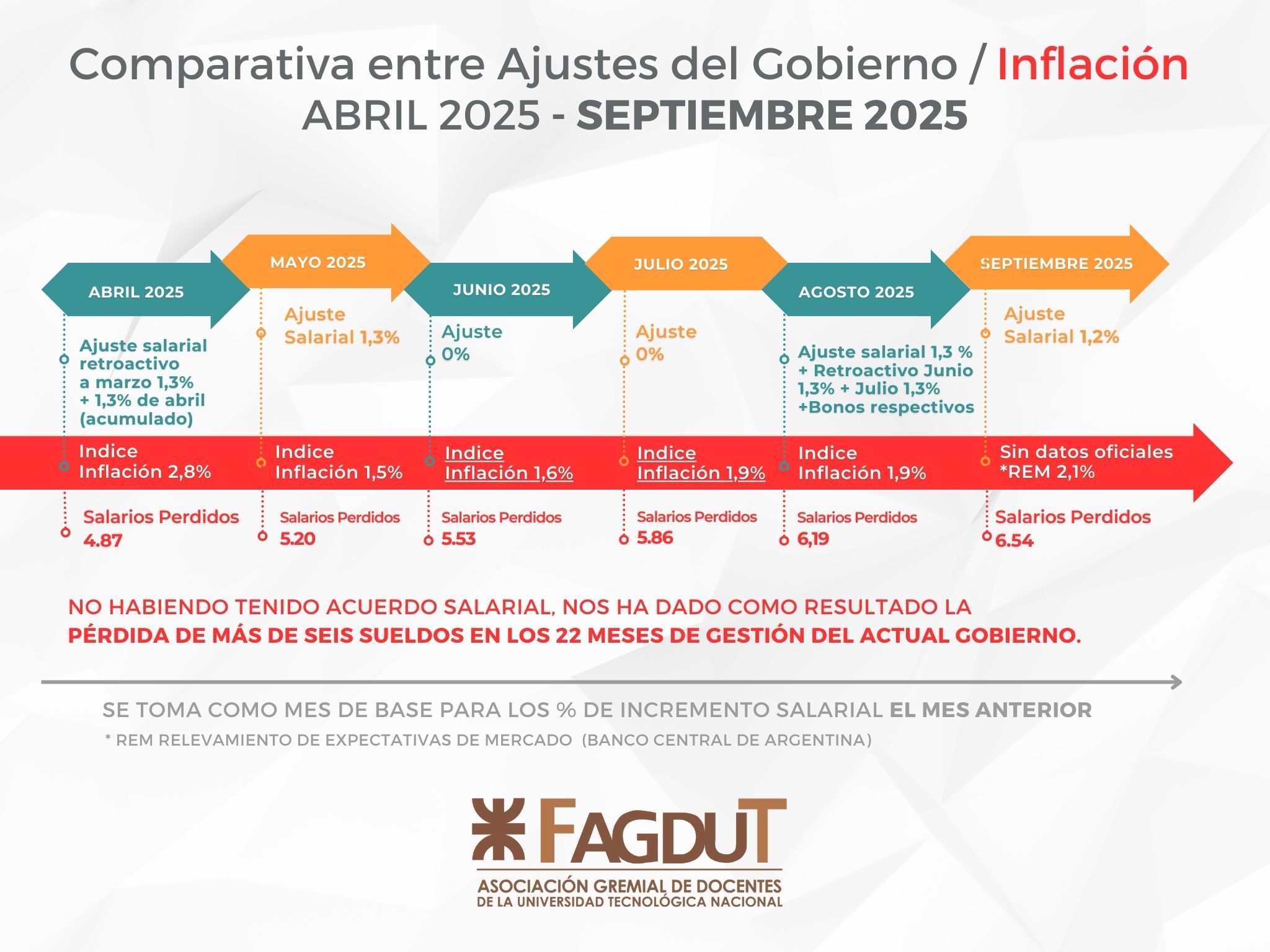 Comparativa entre Ajustes del Gobierno / Inflación
ABRIL 2025 - SEPTIEMBRE 2025

ABRIL 2025

Ajuste salarial retroactivo a marzo 1,3% + 1,3% de abril (acumulado)

Indice Inflación 2,8%

Salarios Perdidos 4.87

MAYO 2025

Ajuste Salarial 1,3%

Indice Inflación 1,5%

Salarios Perdidos 5.20

JUNIO 2025

Ajuste 0%

Indice Inflación 1,6%

Salarios Perdidos 5.53

JULIO 2025

Ajuste 0%

Indice Inflación 1,9%

Salarios Perdidos 5.86

AGOSTO 2025

Ajuste salarial 1,3 % + Retroactivo Junio 1,3% + Julio 1,3% +Bonos respectivos

Indice Inflación 1,9%

Salarios Perdidos 6,19

SEPTIEMBRE 2025

Ajuste Salarial 1,2%

Sin datos oficiales *REM 2,1%

Salarios Perdidos 6.54

NO HABIENDO TENIDO ACUERDO SALARIAL, NOS HA DADO COMO RESULTADO LA PÉRDIDA DE MÁS DE SEIS SUELDOS EN LOS 22 MESES DE GESTIÓN DEL ACTUAL GOBIERNO.

SE TOMA COMO MES DE BASE PARA LOS % DE INCREMENTO SALARIAL EL MES ANTERIOR
* REM RELEVAMIENTO DE EXPECTATIVAS DE MERCADO (BANCO CENTRAL DE ARGENTINA)

FAGDUT
ASOCIACIÓN GREMIAL DE DOCENTES DE LA UNIVERSIDAD TECNOLÓGICA NACIONAL